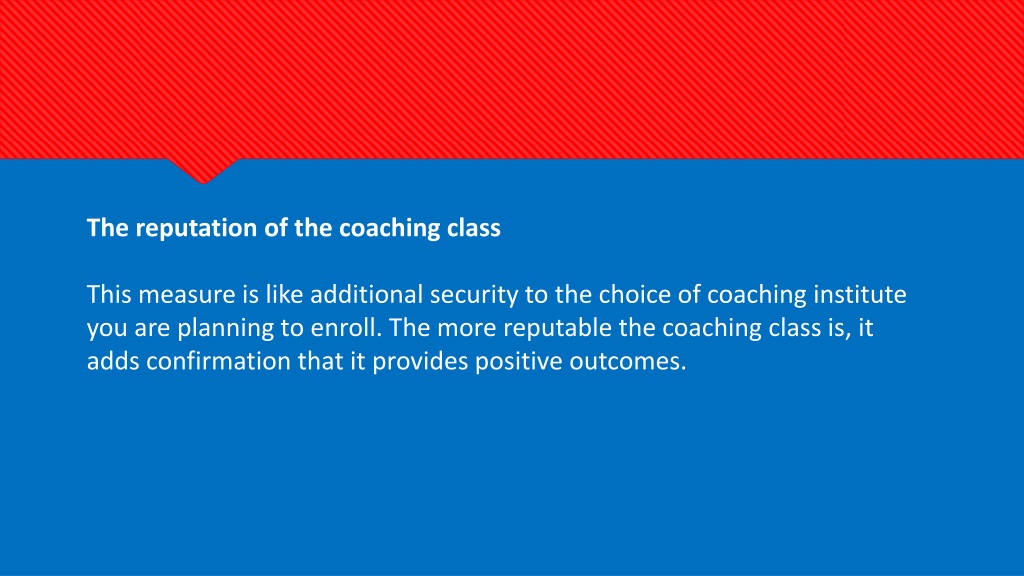 The reputation of the coaching class

This measure is like additional security to the choice of coaching institute you are planning to enroll. The more reputable the coaching class is, it adds confirmation that it provides positive outcomes.